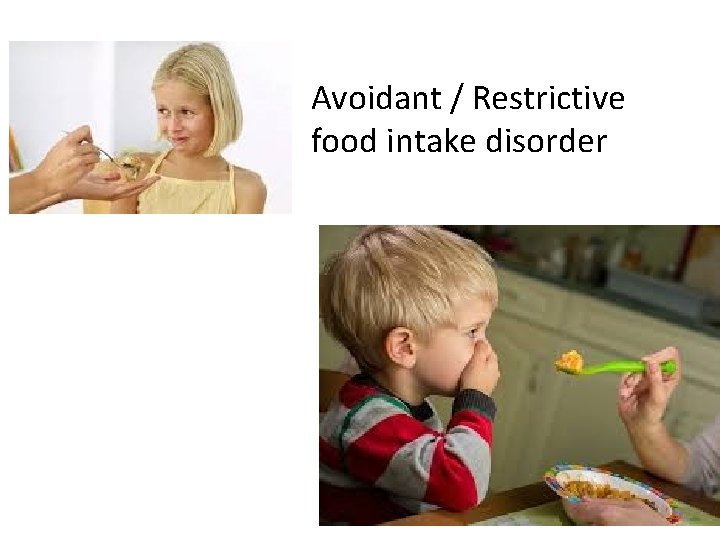 Avoidant / Restrictive food intake disorder